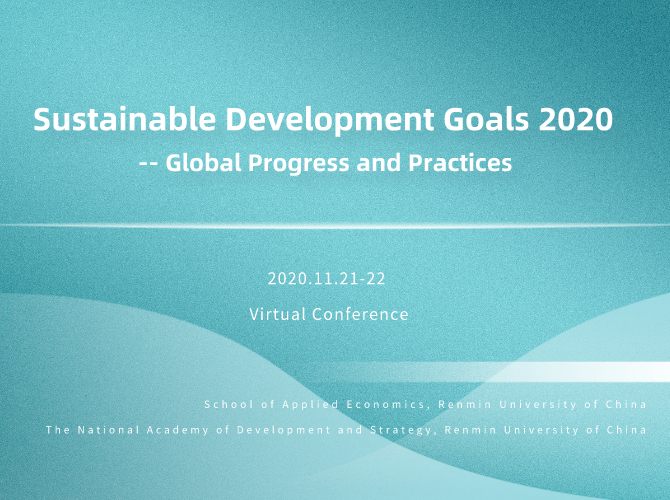 Sustainable Development Goals 2020

-- Global Progress and Practices

2020.11.21-22

Virtual Conference

School of Applied Economics, Renmin University of China

The National Academy of Development and Strategy, Renmin University of China